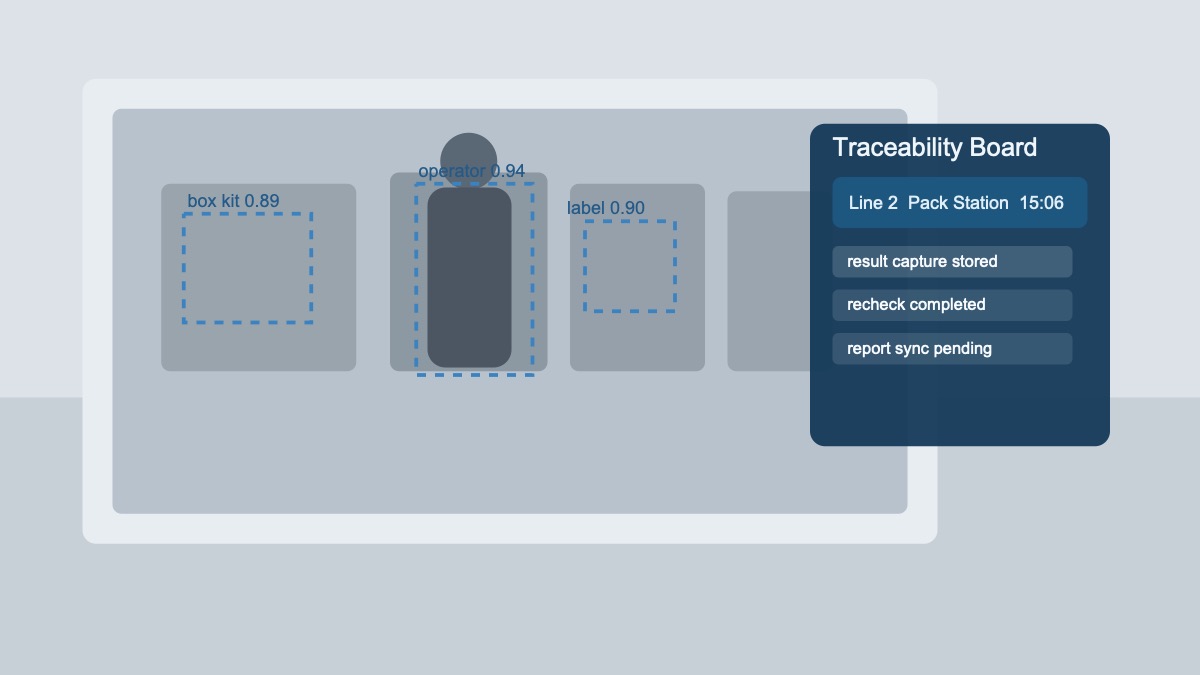 box kit 0.89

operator 0.94

label 0.90

Traceability Board

Line 2 Pack Station 15:06

result capture stored

recheck completed

report sync pending